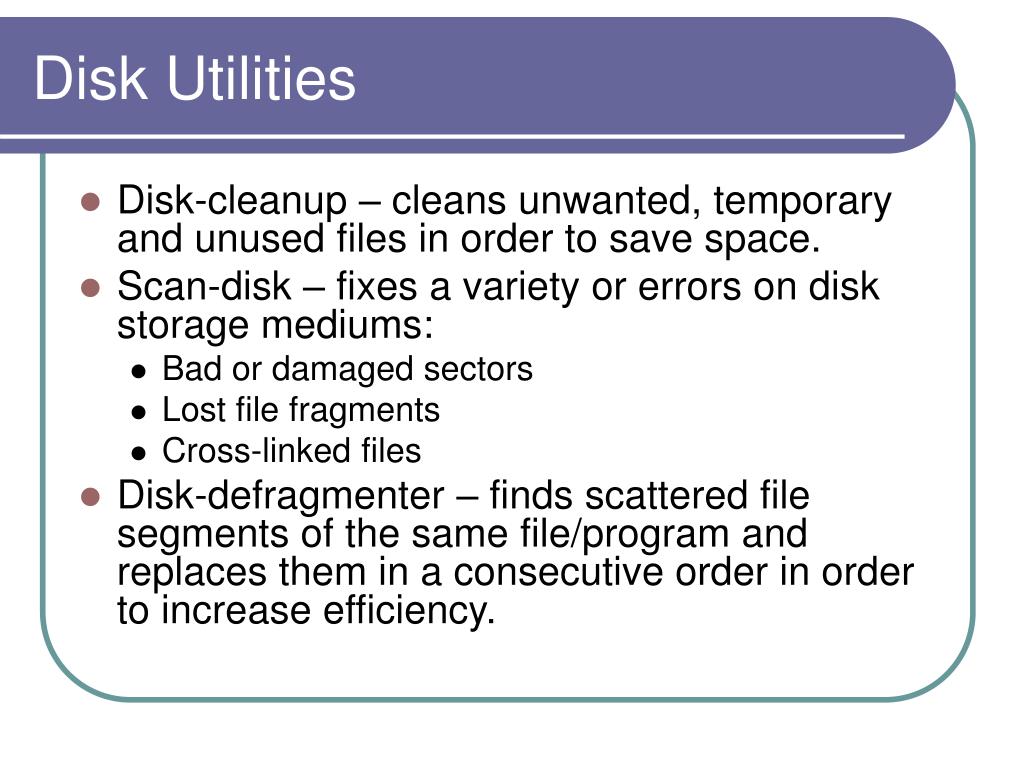 Disk Utilities

- Disk-cleanup – cleans unwanted, temporary and unused files in order to save space.
- Scan-disk – fixes a variety or errors on disk storage mediums:
  - Bad or damaged sectors
  - Lost file fragments
  - Cross-linked files
- Disk-defragmenter – finds scattered file segments of the same file/program and replaces them in a consecutive order in order to increase efficiency.